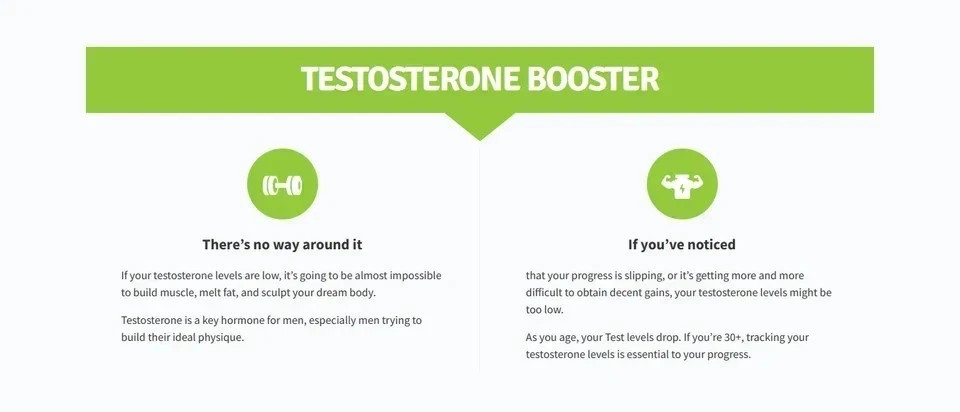 TESTOSTERONE BOOSTER

There's no way around it

If your testosterone levels are low, it's going to be almost impossible to build muscle, melt fat, and sculpt your dream body.

Testosterone is a key hormone for men, especially men trying to build their ideal physique.

If you've noticed

that your progress is slipping, or it's getting more and more difficult to obtain decent gains, your testosterone levels might be too low.

As you age, your Test levels drop. If you're 30+, tracking your testosterone levels is essential to your progress.